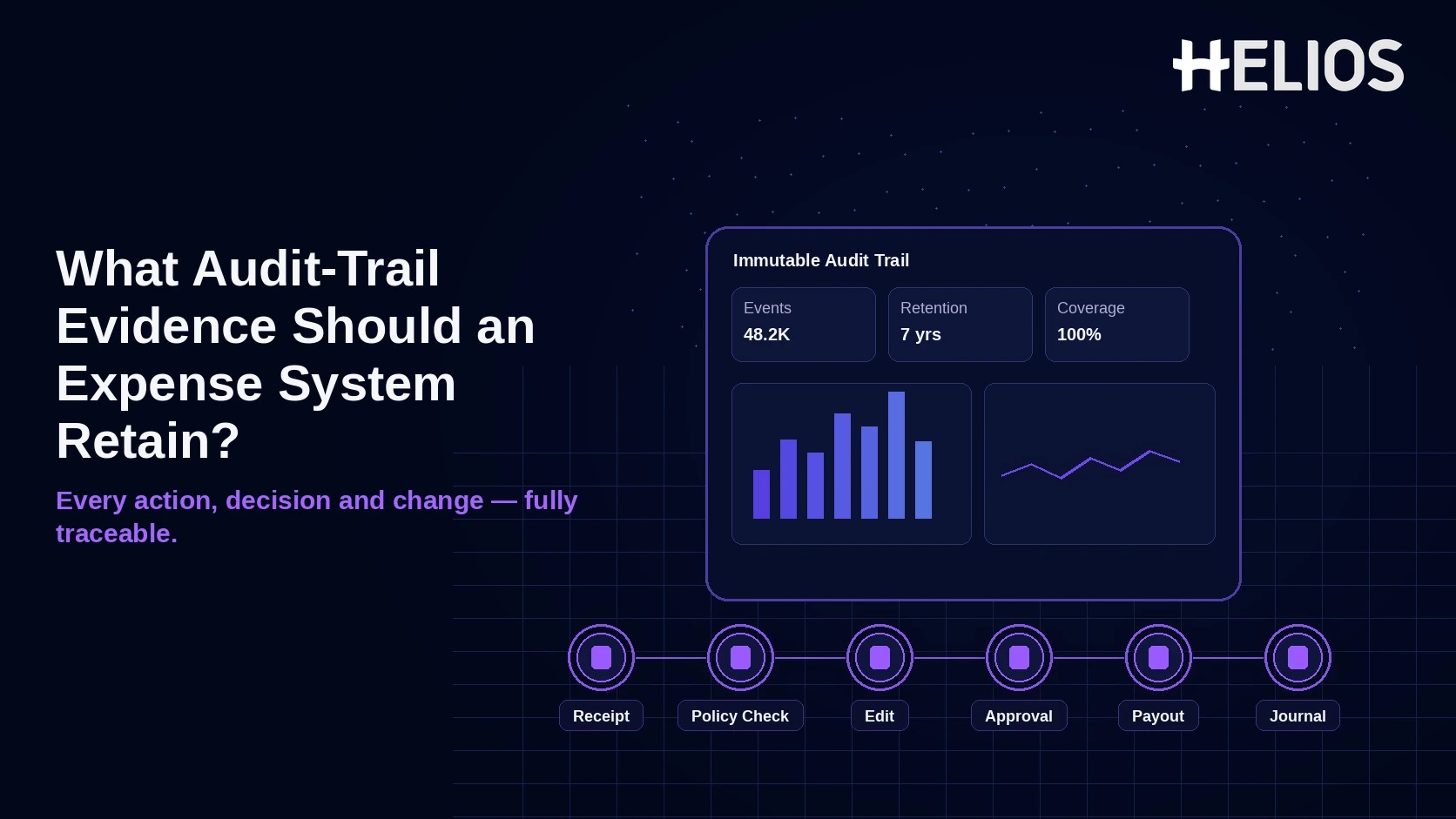 HELIOS

What Audit-Trail Evidence Should an Expense System Retain?

Every action, decision and change — fully traceable.

Immutable Audit Trail

Events
48.2K

Retention
7 yrs

Coverage
100%

Receipt

Policy Check

Edit

Approval

Payout

Journal